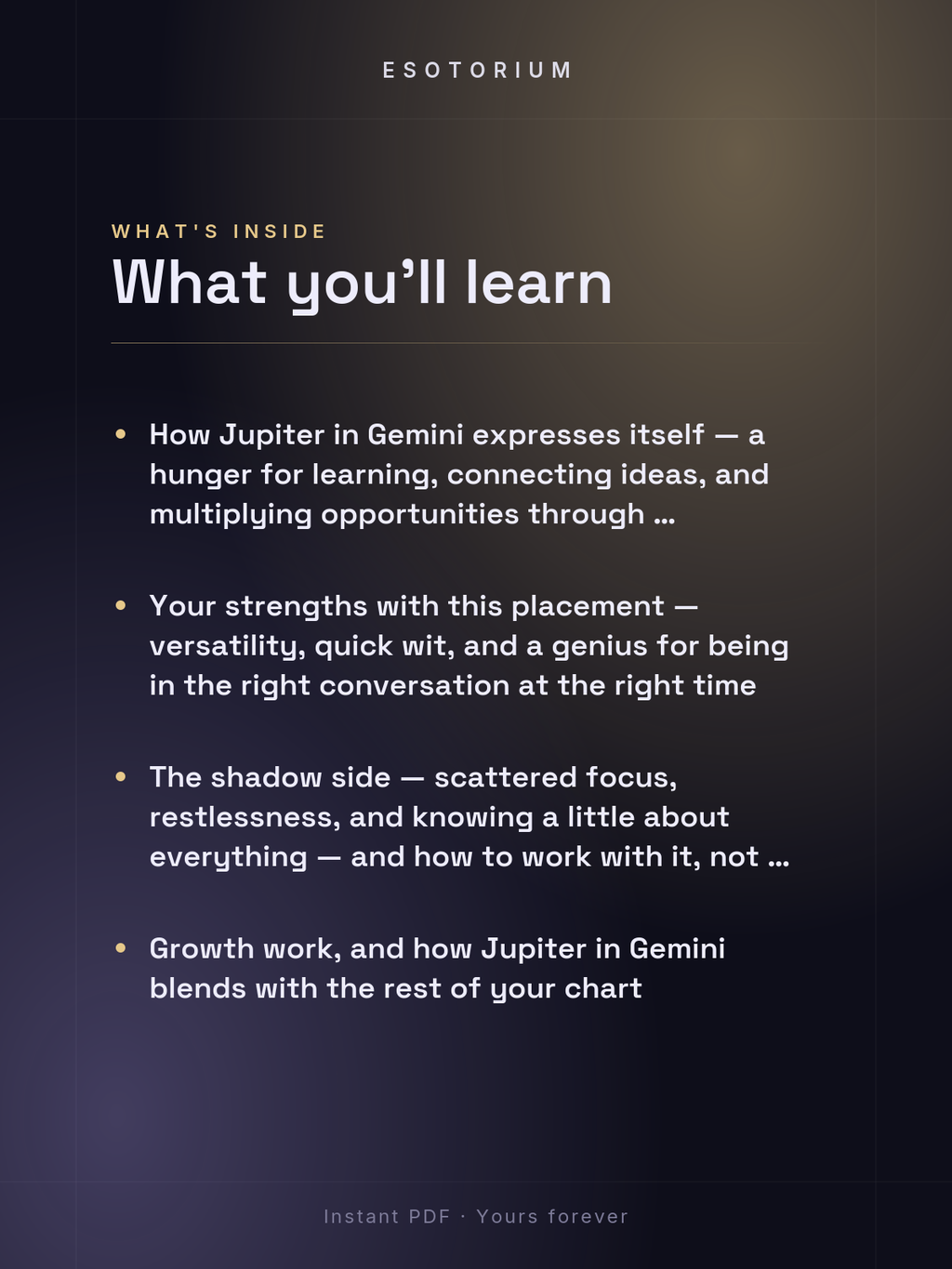 ESOTORIUM

WHAT'S INSIDE

What you'll learn

• How Jupiter in Gemini expresses itself — a hunger for learning, connecting ideas, and multiplying opportunities through ...

• Your strengths with this placement — versatility, quick wit, and a genius for being in the right conversation at the right time

• The shadow side — scattered focus, restlessness, and knowing a little about everything — and how to work with it, not ...

• Growth work, and how Jupiter in Gemini blends with the rest of your chart

Instant PDF · Yours forever